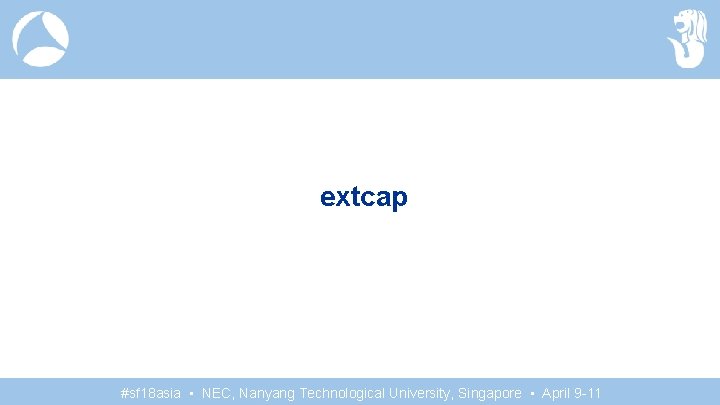 extcap

#sf18asia • NEC, Nanyang Technological University, Singapore • April 9-11